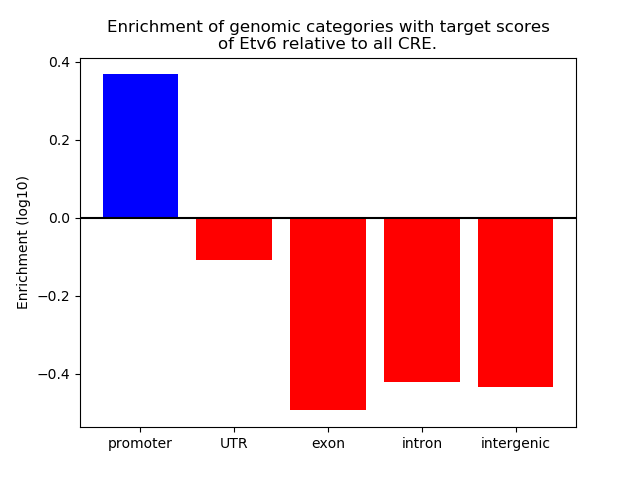 Enrichment of genomic categories with target scores of Etv6 relative to all CRE.

Enrichment (log10)

0.4
0.2
0.0
−0.2
−0.4

promoter
UTR
exon
intron
intergenic